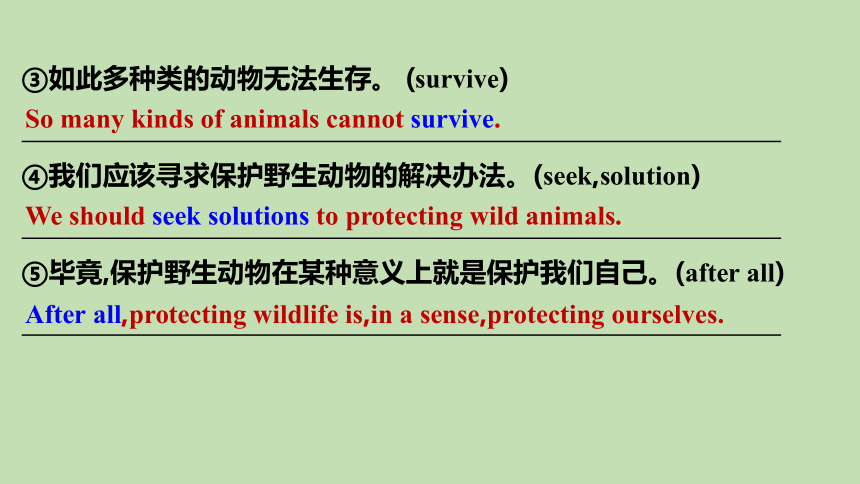 ③如此多种类的动物无法生存。(survive)
So many kinds of animals cannot survive.

④我们应该寻求保护野生动物的解决办法。(seek,solution)
We should seek solutions to protecting wild animals.

⑤毕竟,保护野生动物在某种意义上就是保护我们自己。(after all)
After all,protecting wildlife is,in a sense,protecting ourselves.